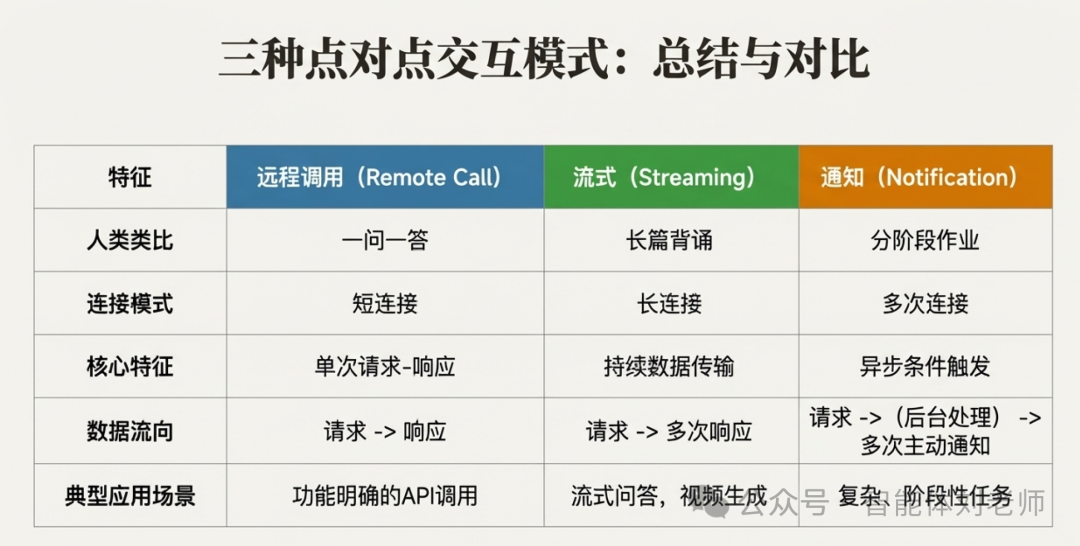 三种点对点交互模式：总结与对比

| 特征 | 远程调用（Remote Call） | 流式（Streaming） | 通知（Notification） |
|---|---|---|---|
| 人类类比 | 一问一答 | 长篇背诵 | 分阶段作业 |
| 连接模式 | 短连接 | 长连接 | 多次连接 |
| 核心特征 | 单次请求-响应 | 持续数据传输 | 异步条件触发 |
| 数据流向 | 请求 -> 响应 | 请求 -> 多次响应 | 请求 ->（后台处理） -> 多次主动通知 |
| 典型应用场景 | 功能明确的API调用 | 流式问答，视频生成 | 复杂、阶段性任务 |

公众号 · 智能体刘老师